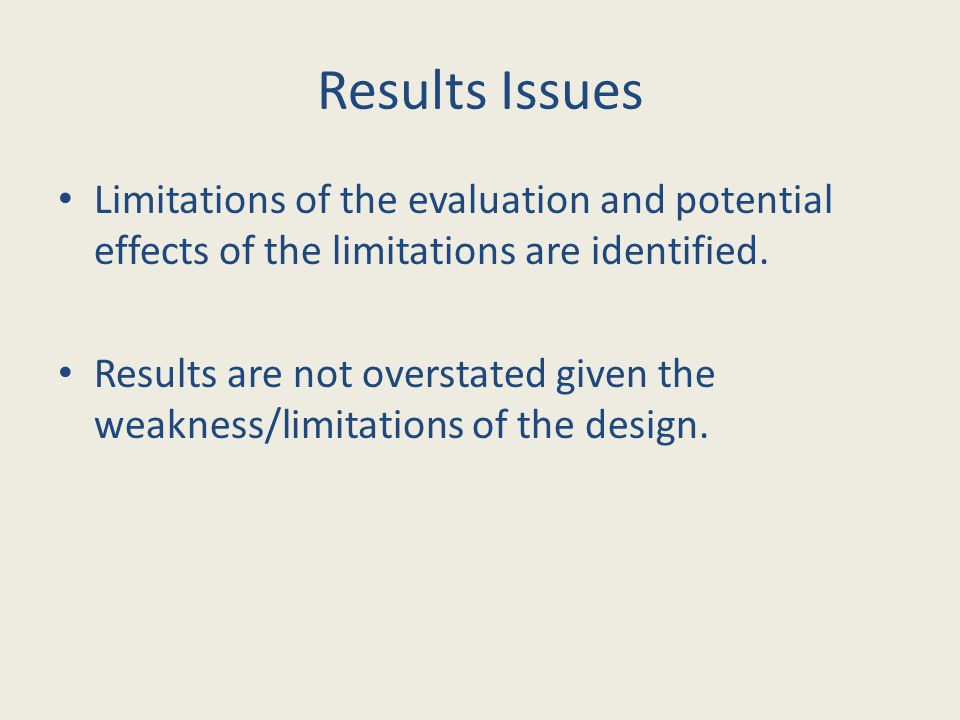 Results Issues

• Limitations of the evaluation and potential effects of the limitations are identified.

• Results are not overstated given the weakness/limitations of the design.